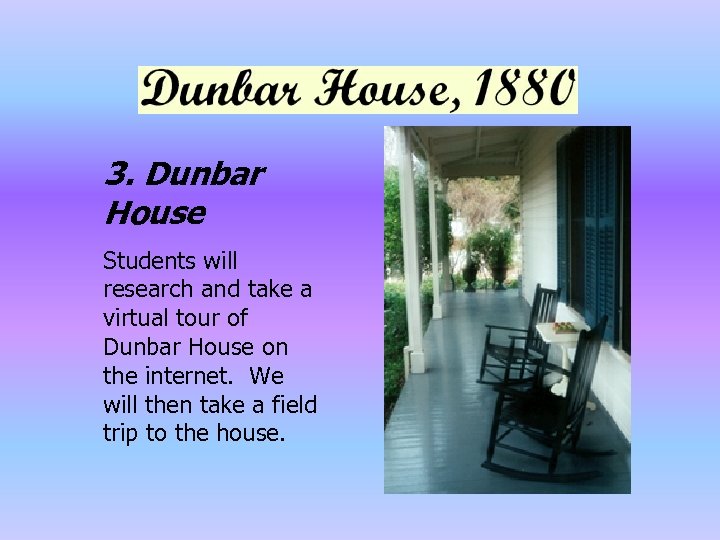 Dunbar House, 1880

3. Dunbar House

Students will research and take a virtual tour of Dunbar House on the internet.  We will then take a field trip to the house.